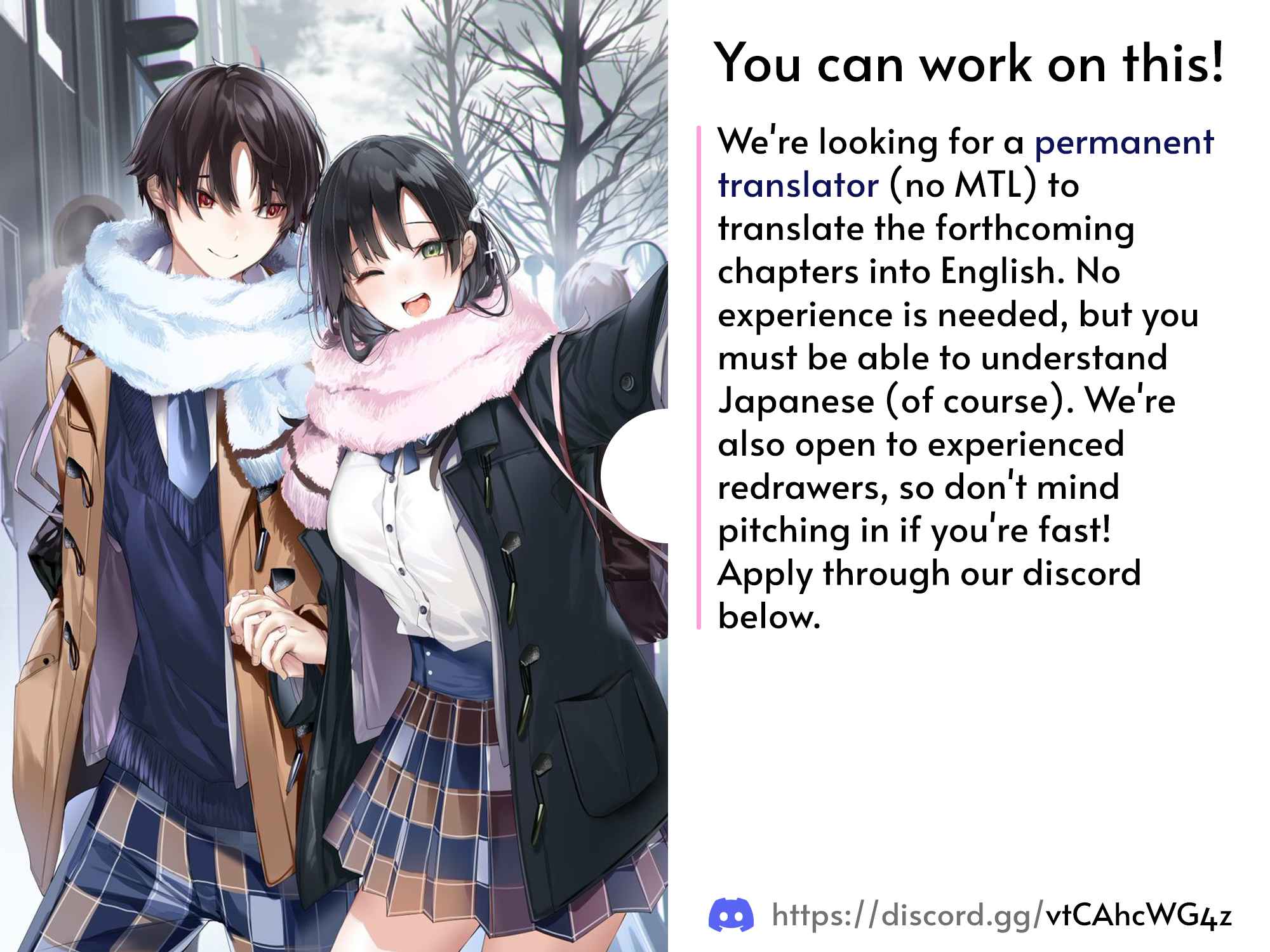 You can work on this!

We're looking for a permanent translator (no MTL) to translate the forthcoming chapters into English. No experience is needed, but you must be able to understand Japanese (of course). We're also open to experienced redrawers, so don't mind pitching in if you're fast! Apply through our discord below.

https://discord.gg/vtCAhcWG4z